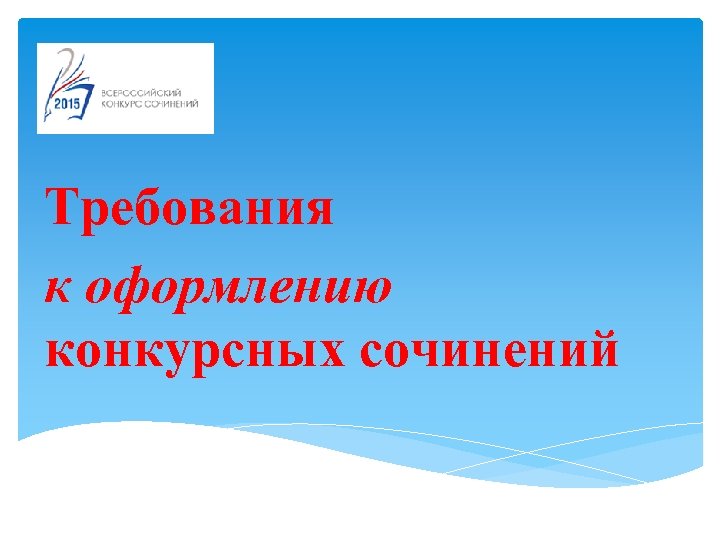 2015
ВСЕРОССИЙСКИЙ КОНКУРС СОЧИНЕНИЙ

Требования
к оформлению
конкурсных сочинений